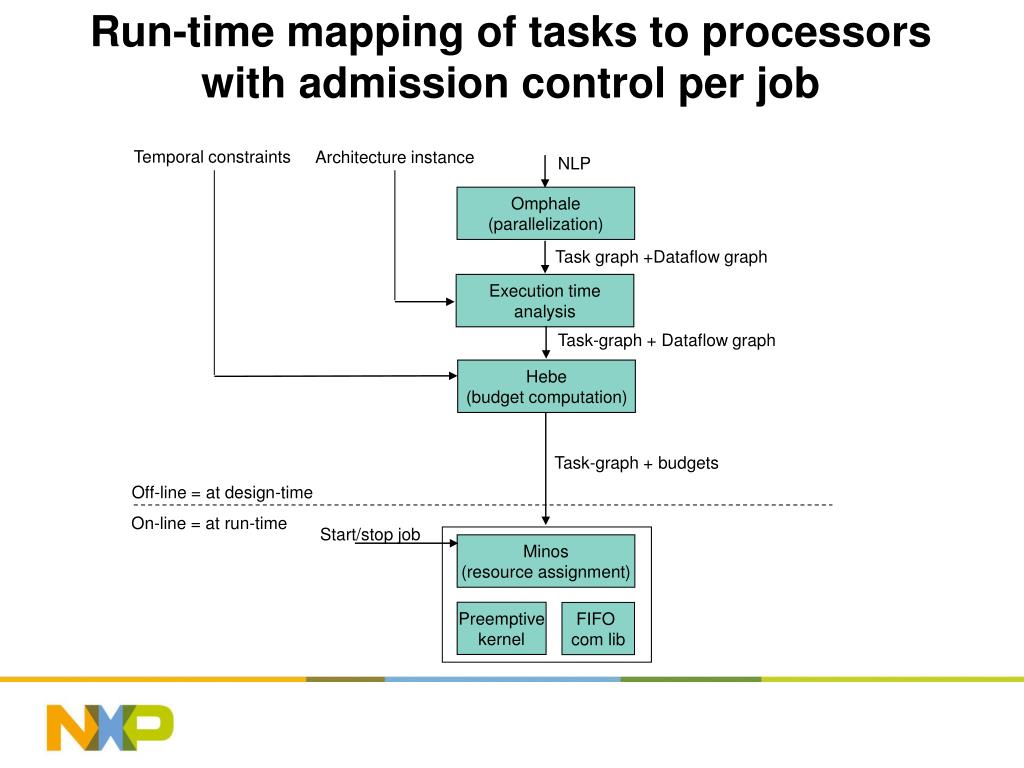 Run-time mapping of tasks to processors with admission control per job

Temporal constraints

Architecture instance

NLP

Omphale
(parallelization)

Task graph +Dataflow graph

Execution time
analysis

Task-graph + Dataflow graph

Hebe
(budget computation)

Task-graph + budgets

Off-line = at design-time

On-line = at run-time

Start/stop job

Minos
(resource assignment)

Preemptive
kernel

FIFO
com lib

NXP